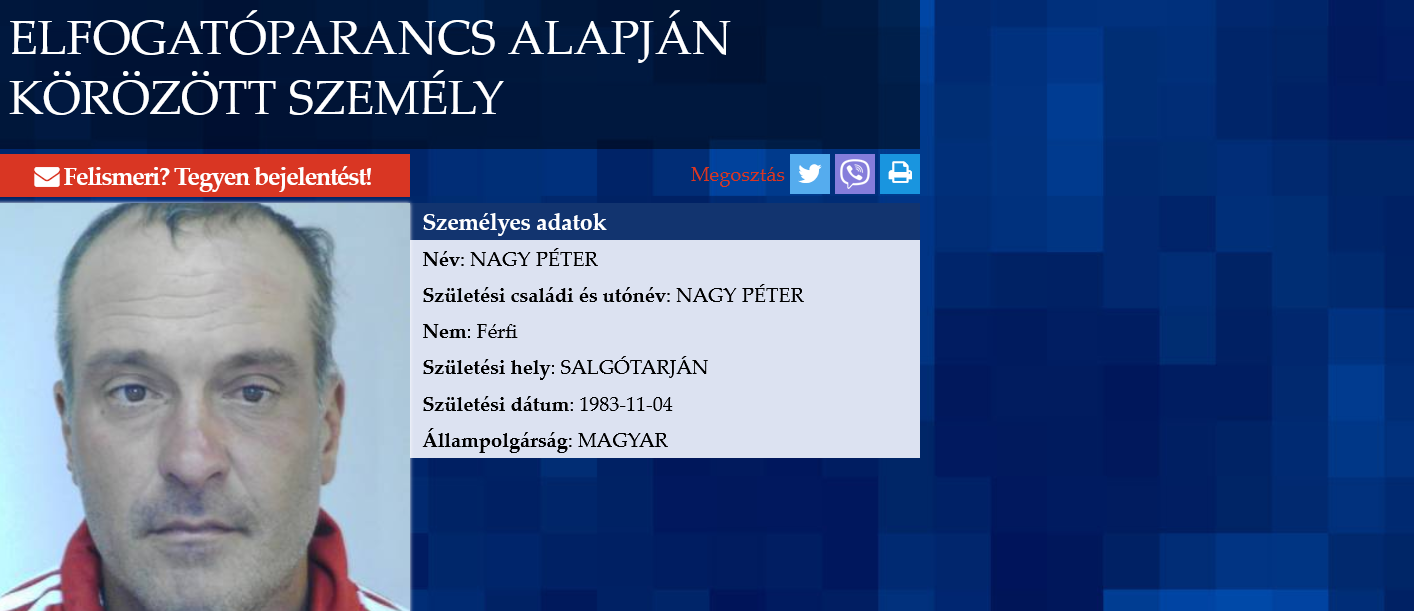 ELFOGATÓPARANCS ALAPJÁN KÖRÖZÖTT SZEMÉLY

Felismeri? Tegyen bejelentést!

Megosztás

Személyes adatok

Név: NAGY PÉTER

Születési családi és utónév: NAGY PÉTER

Nem: Férfi

Születési hely: SALGÓTARJÁN

Születési dátum: 1983-11-04

Állampolgárság: MAGYAR